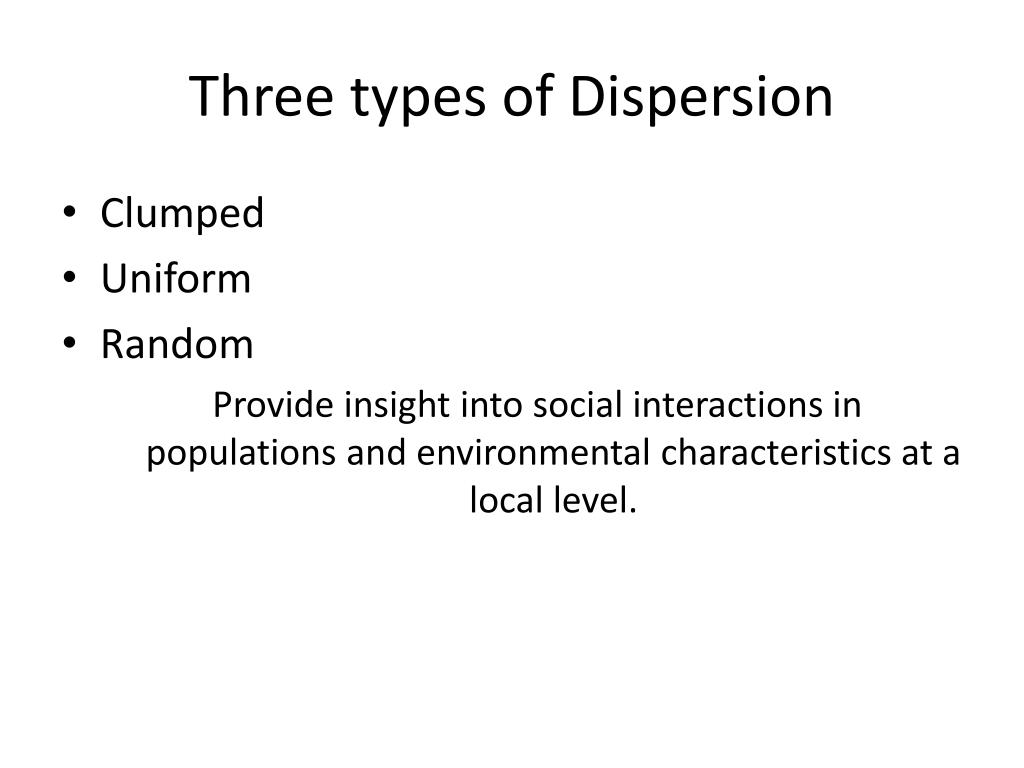 Three types of Dispersion

• Clumped
• Uniform
• Random

Provide insight into social interactions in populations and environmental characteristics at a local level.